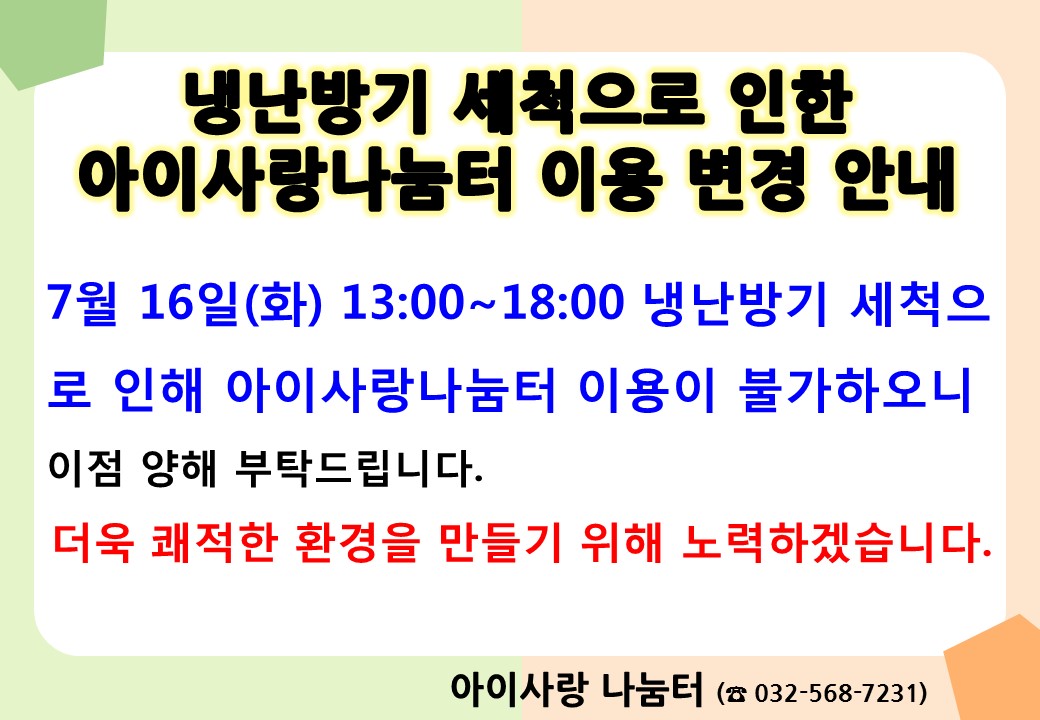 냉난방기 세척으로 인한
아이사랑나눔터 이용 변경 안내

7월 16일(화) 13:00~18:00 냉난방기 세척으로 인해 아이사랑나눔터 이용이 불가하오니 이점 양해 부탁드립니다.

더욱 쾌적한 환경을 만들기 위해 노력하겠습니다.

아이사랑 나눔터 (☎ 032-568-7231)